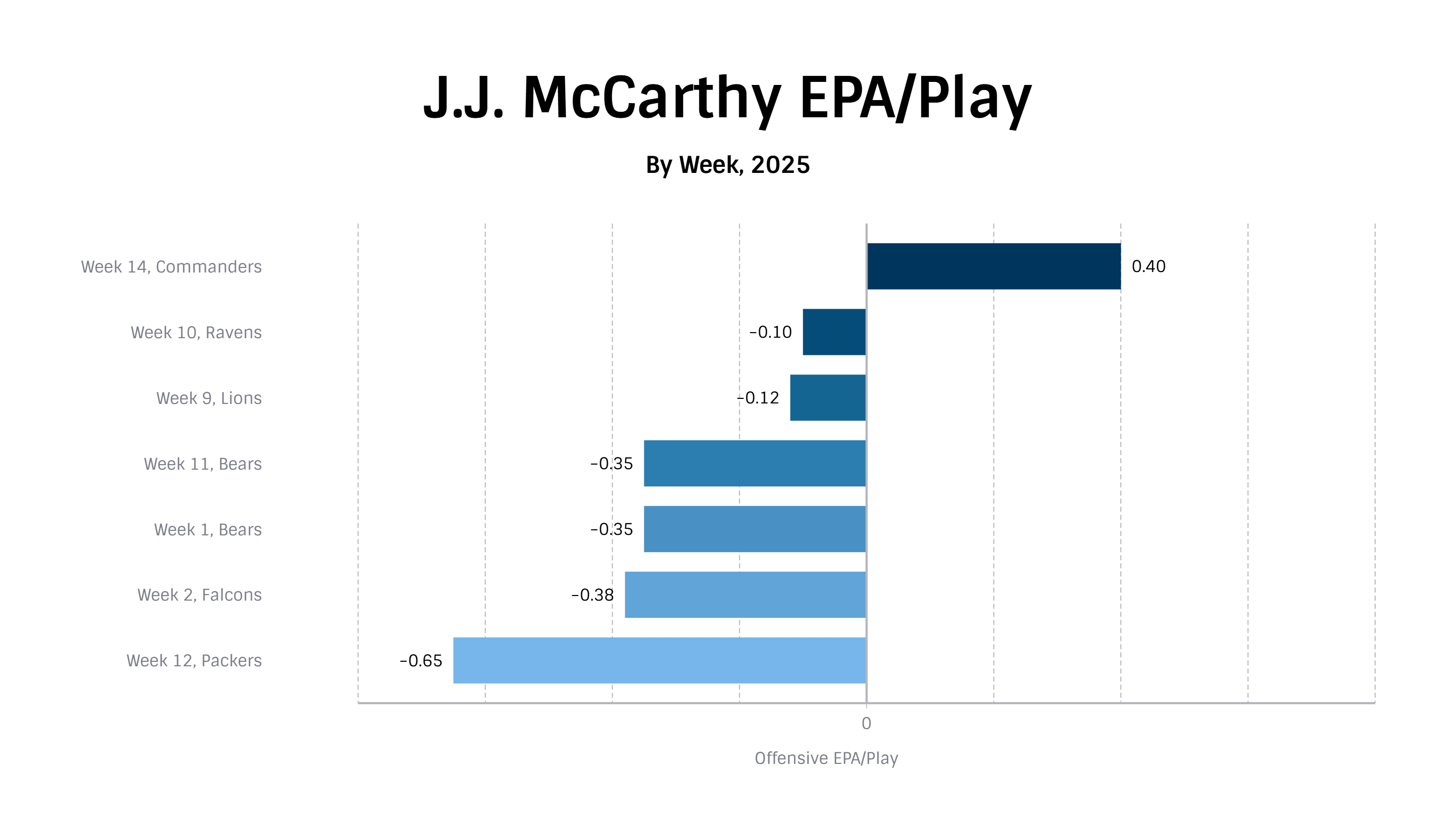 J.J. McCarthy EPA/Play

By Week, 2025

Week 14, Commanders 0.40

Week 10, Ravens −0.10

Week 9, Lions −0.12

Week 11, Bears −0.35

Week 1, Bears −0.35

Week 2, Falcons −0.38

Week 12, Packers −0.65

0

Offensive EPA/Play